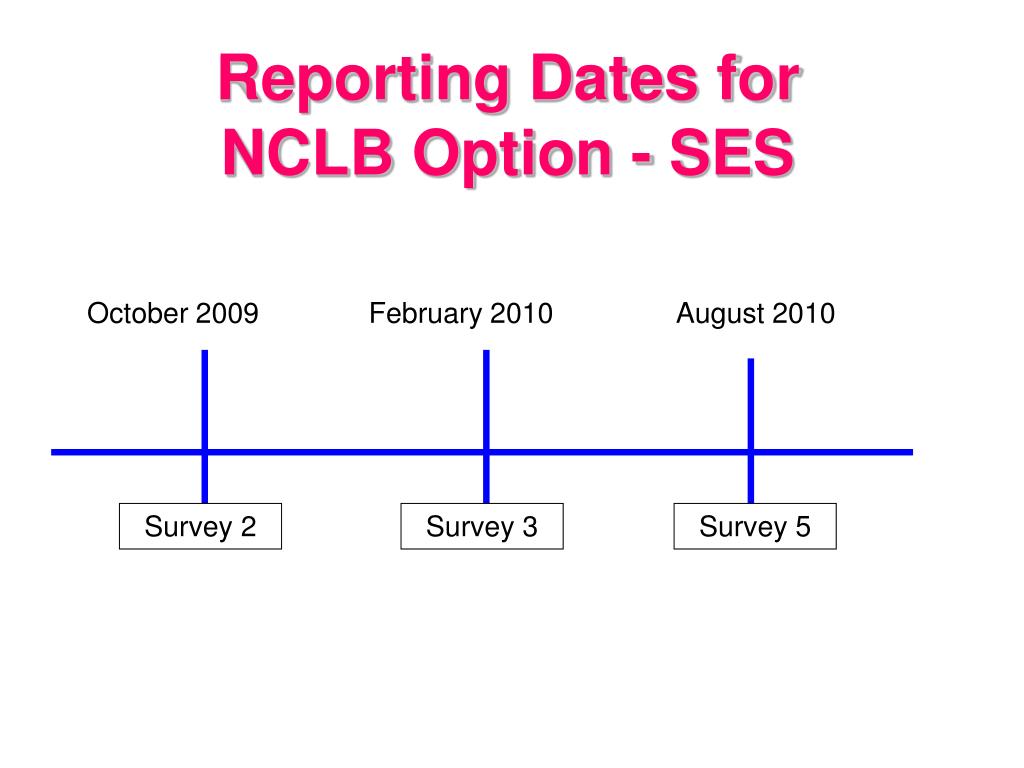 Reporting Dates for NCLB Option - SES

October 2009

February 2010

August 2010

Survey 2

Survey 3

Survey 5